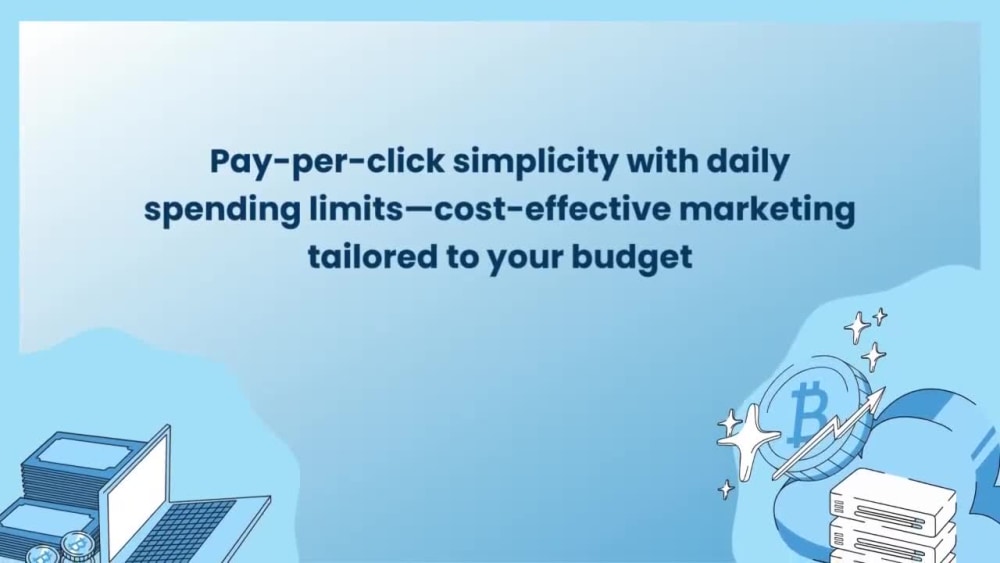 Pay-per-click simplicity with daily spending limits—cost-effective marketing tailored to your budget